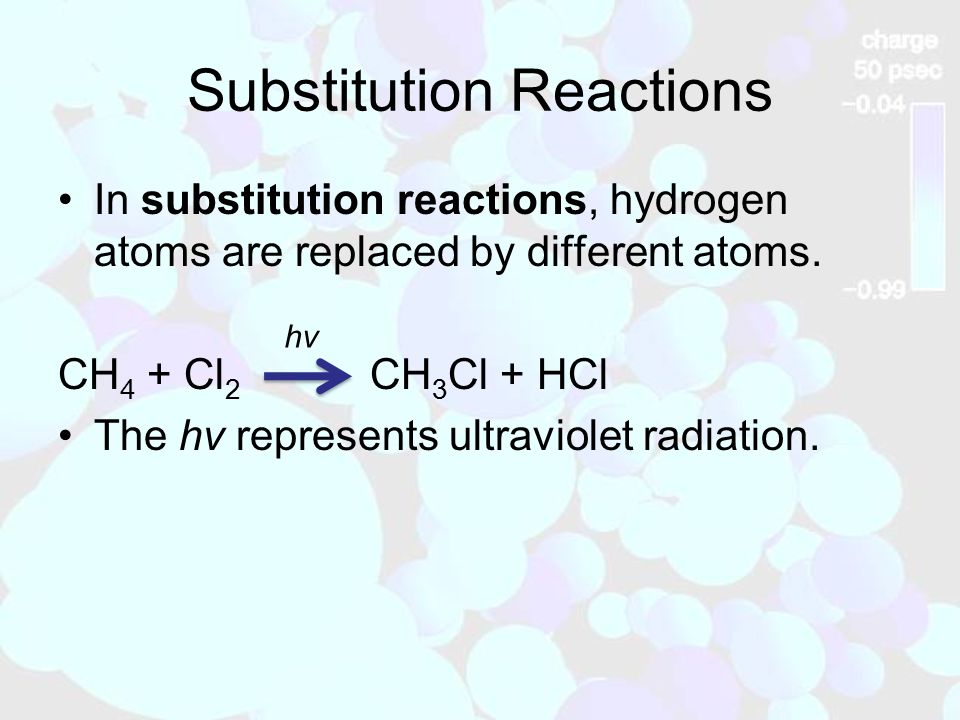 Substitution Reactions

charge
50 psec
−0.04
−0.99

• In **substitution reactions**, hydrogen atoms are replaced by different atoms.

$CH_4 + Cl_2 \xrightarrow{hv} CH_3Cl + HCl$

• The *hv* represents ultraviolet radiation.